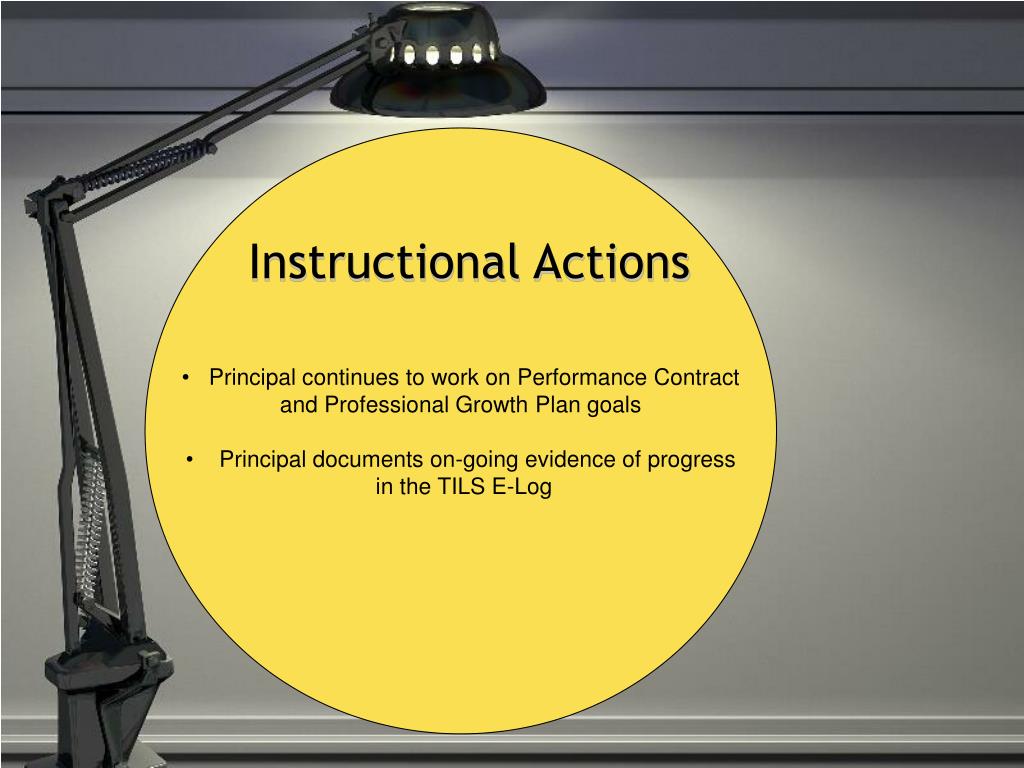 Instructional Actions

• Principal continues to work on Performance Contract and Professional Growth Plan goals

• Principal documents on-going evidence of progress in the TILS E-Log